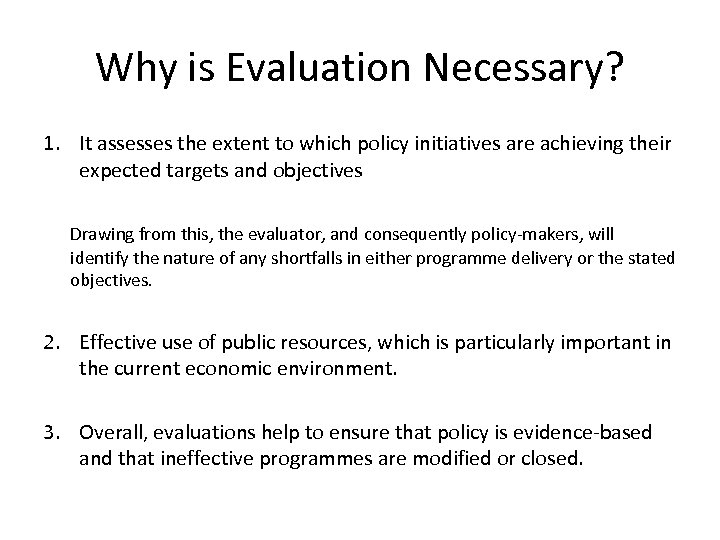 Why is Evaluation Necessary?

1. It assesses the extent to which policy initiatives are achieving their expected targets and objectives

Drawing from this, the evaluator, and consequently policy-makers, will identify the nature of any shortfalls in either programme delivery or the stated objectives.

2. Effective use of public resources, which is particularly important in the current economic environment.

3. Overall, evaluations help to ensure that policy is evidence-based and that ineffective programmes are modified or closed.